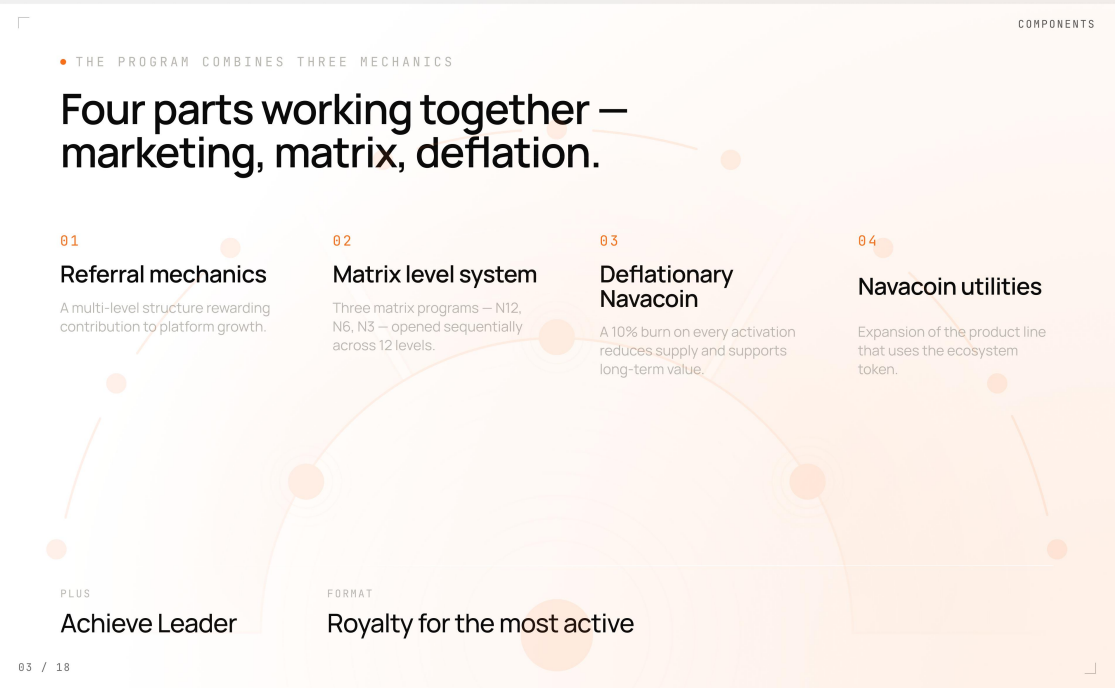 COMPONENTS

THE PROGRAM COMBINES THREE MECHANICS

Four parts working together — marketing, matrix, deflation.

01
Referral mechanics
A multi-level structure rewarding contribution to platform growth.

02
Matrix level system
Three matrix programs — N12, N6, N3 — opened sequentially across 12 levels.

03
Deflationary Navacoin
A 10% burn on every activation reduces supply and supports long-term value.

04
Navacoin utilities
Expansion of the product line that uses the ecosystem token.

PLUS
Achieve Leader

FORMAT
Royalty for the most active

03 / 18